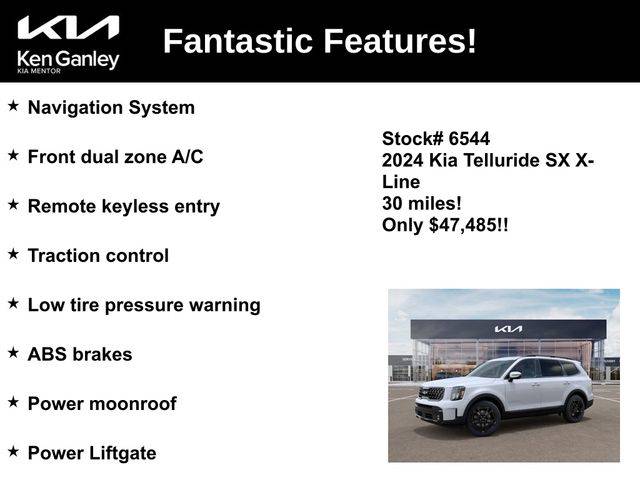 KIA
Ken Ganley
KIA MENTOR

Fantastic Features!

★ Navigation System

★ Front dual zone A/C

★ Remote keyless entry

★ Traction control

★ Low tire pressure warning

★ ABS brakes

★ Power moonroof

★ Power Liftgate

Stock# 6544
2024 Kia Telluride SX X-Line
30 miles!
Only $47,485!!

KIA